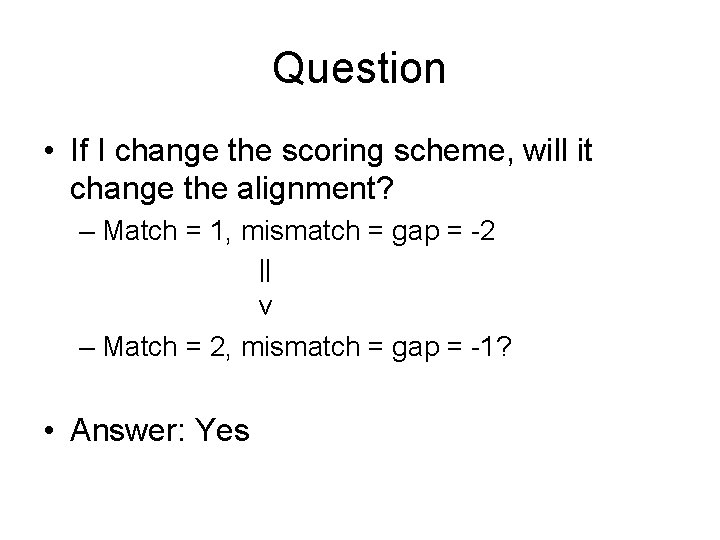 Question

• If I change the scoring scheme, will it change the alignment?

– Match = 1, mismatch = gap = -2

||

v

– Match = 2, mismatch = gap = -1?

• Answer: Yes